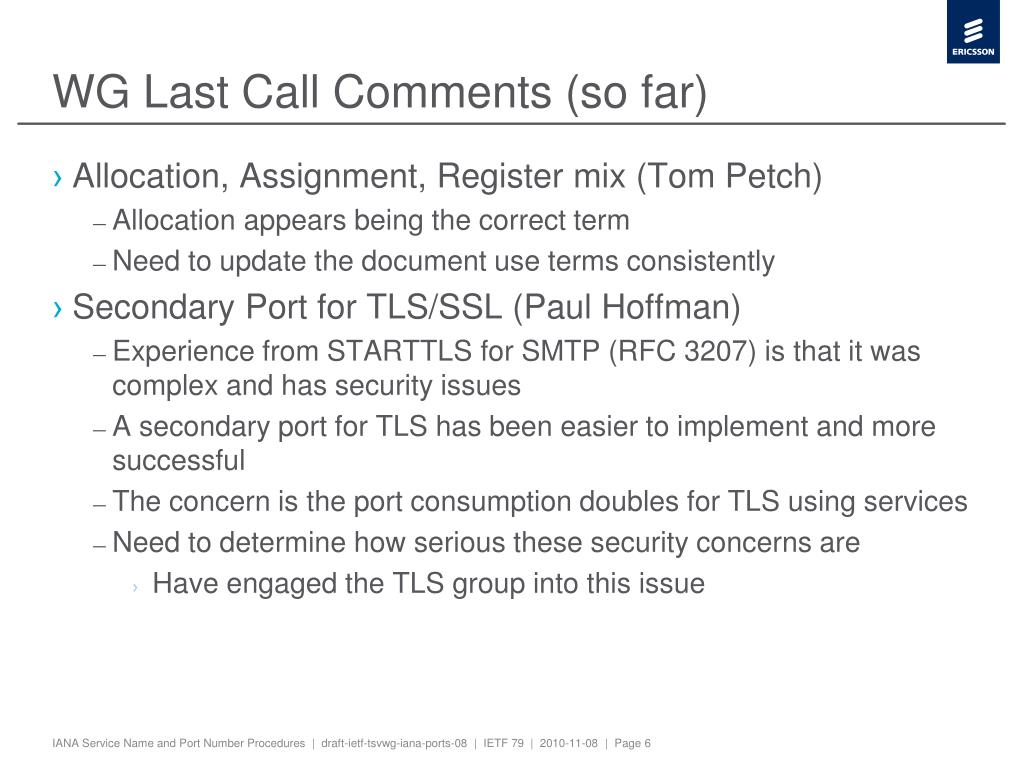 ERICSSON

WG Last Call Comments (so far)

› Allocation, Assignment, Register mix (Tom Petch)
– Allocation appears being the correct term
– Need to update the document use terms consistently

› Secondary Port for TLS/SSL (Paul Hoffman)
– Experience from STARTTLS for SMTP (RFC 3207) is that it was complex and has security issues
– A secondary port for TLS has been easier to implement and more successful
– The concern is the port consumption doubles for TLS using services
– Need to determine how serious these security concerns are
› Have engaged the TLS group into this issue

IANA Service Name and Port Number Procedures | draft-ietf-tsvwg-iana-ports-08 | IETF 79 | 2010-11-08 | Page 6